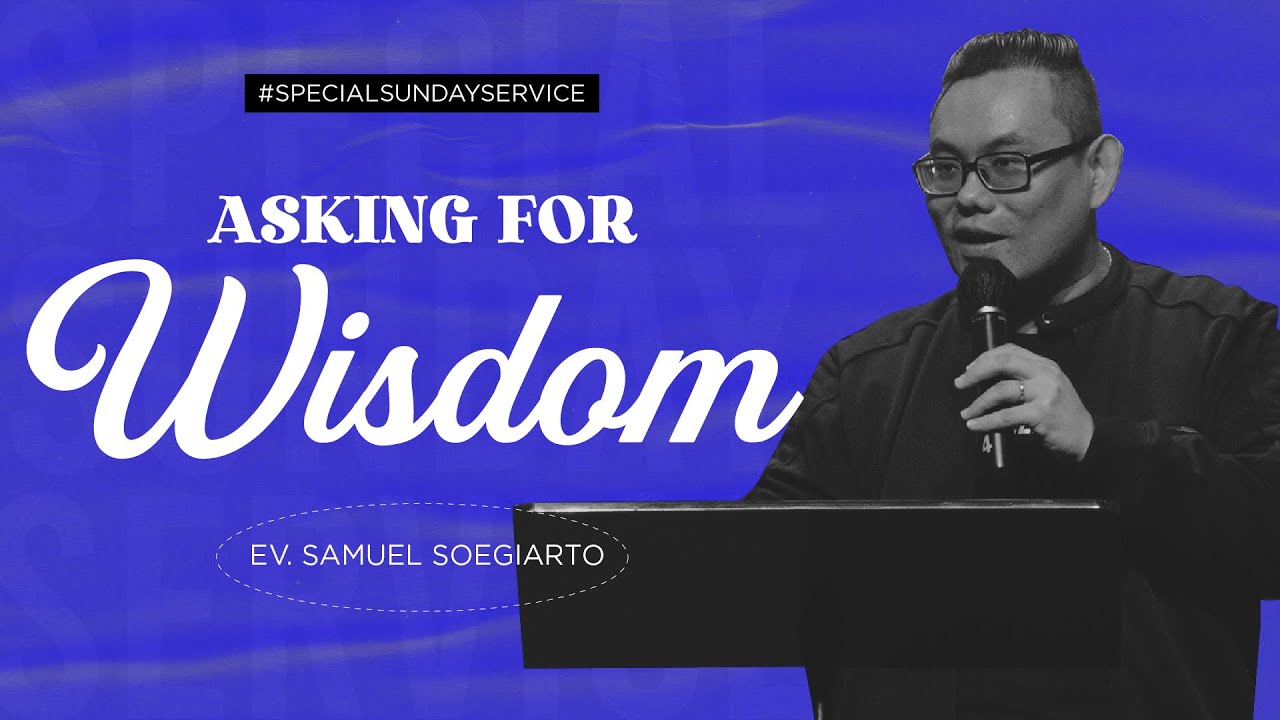 #SPECIALSUNDAYSERVICE

ASKING FOR
Wisdom

EV. SAMUEL SOEGIARTO